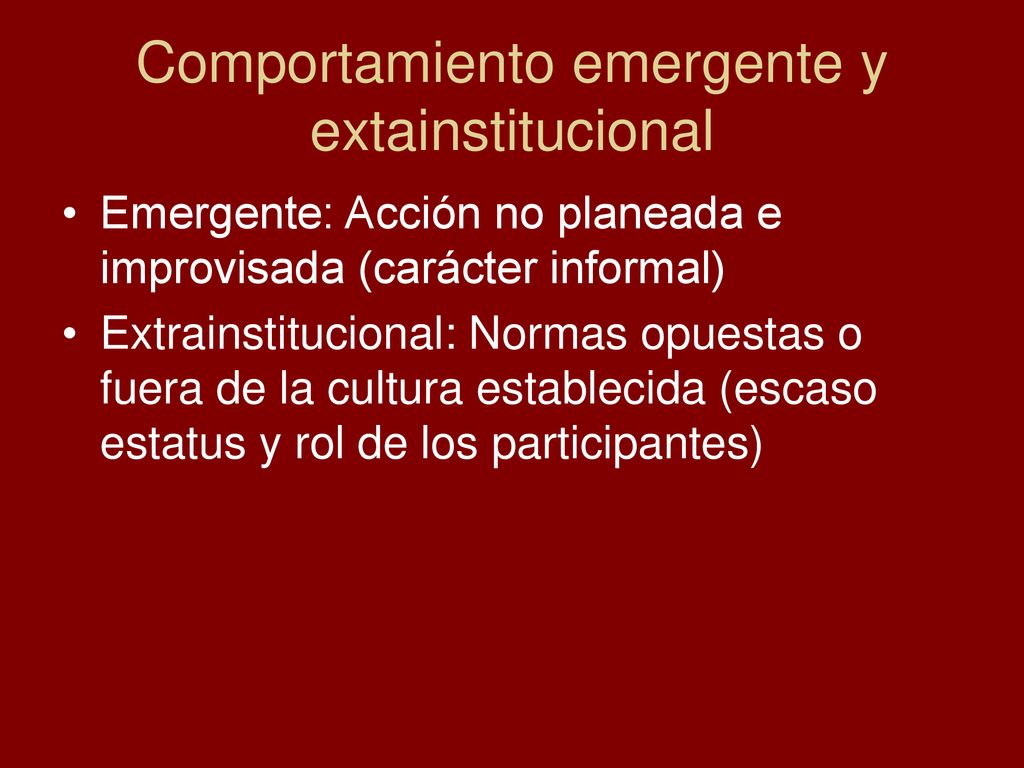 Comportamiento emergente y extainstitucional

• Emergente: Acción no planeada e improvisada (carácter informal)
• Extrainstitucional: Normas opuestas o fuera de la cultura establecida (escaso estatus y rol de los participantes)